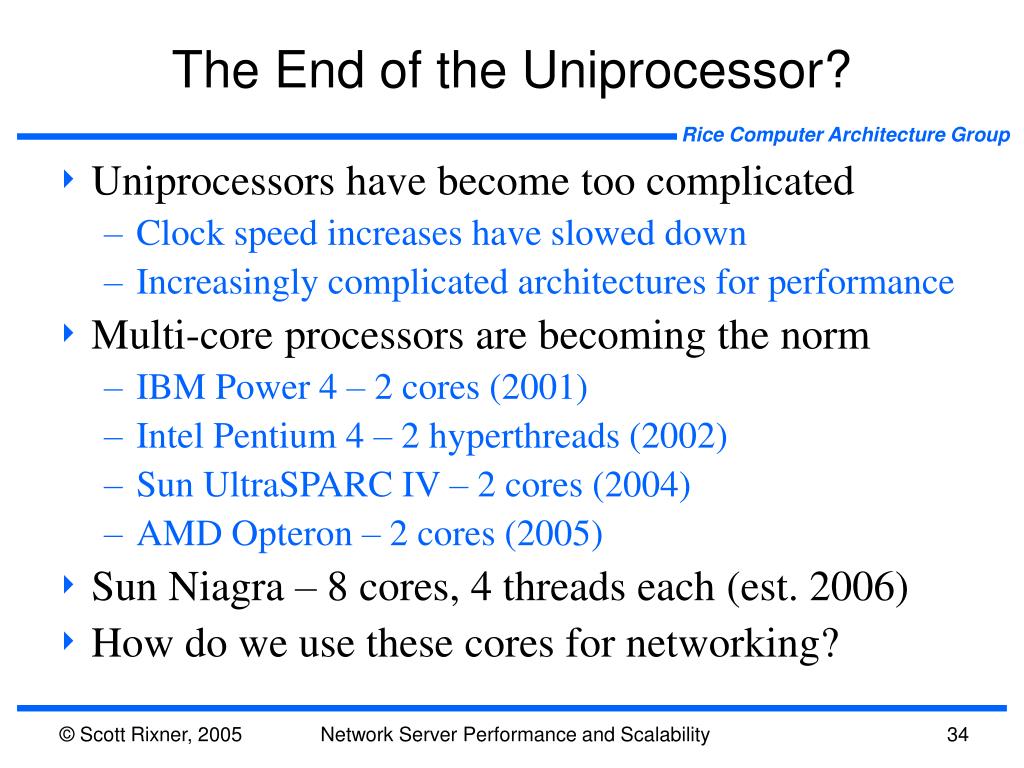 The End of the Uniprocessor?

Rice Computer Architecture Group

‣ Uniprocessors have become too complicated
– Clock speed increases have slowed down
– Increasingly complicated architectures for performance
‣ Multi-core processors are becoming the norm
– IBM Power 4 – 2 cores (2001)
– Intel Pentium 4 – 2 hyperthreads (2002)
– Sun UltraSPARC IV – 2 cores (2004)
– AMD Opteron – 2 cores (2005)
‣ Sun Niagra – 8 cores, 4 threads each (est. 2006)
‣ How do we use these cores for networking?

© Scott Rixner, 2005 Network Server Performance and Scalability 34